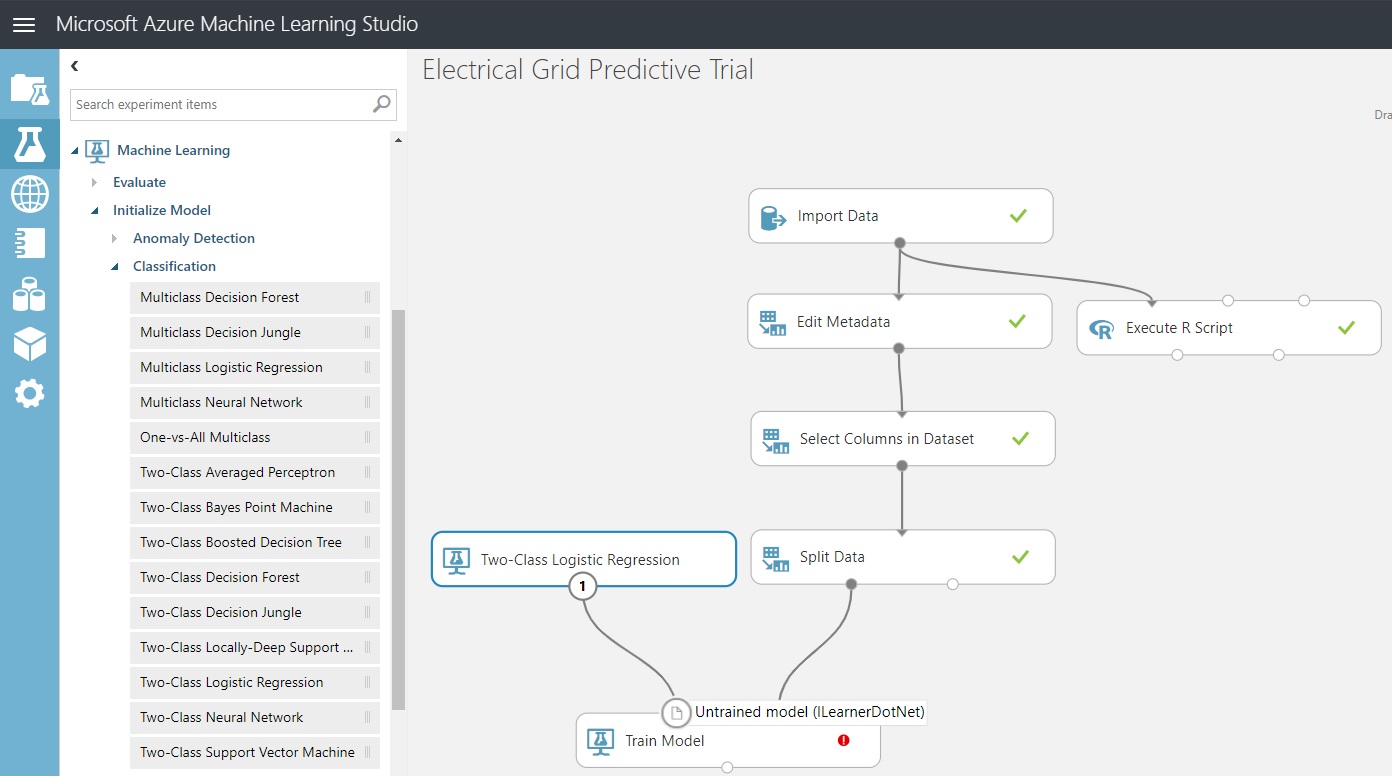 Microsoft Azure Machine Learning Studio

Search experiment items

Machine Learning
Evaluate
Initialize Model
Anomaly Detection
Classification
Multiclass Decision Forest
Multiclass Decision Jungle
Multiclass Logistic Regression
Multiclass Neural Network
One-vs-All Multiclass
Two-Class Averaged Perceptron
Two-Class Bayes Point Machine
Two-Class Boosted Decision Tree
Two-Class Decision Forest
Two-Class Decision Jungle
Two-Class Locally-Deep Support ...
Two-Class Logistic Regression
Two-Class Neural Network
Two-Class Support Vector Machine

Electrical Grid Predictive Trial

Dra

Import Data
Edit Metadata
Execute R Script
Select Columns in Dataset
Two-Class Logistic Regression
1
Split Data
Untrained model (ILearnerDotNet)
Train Model